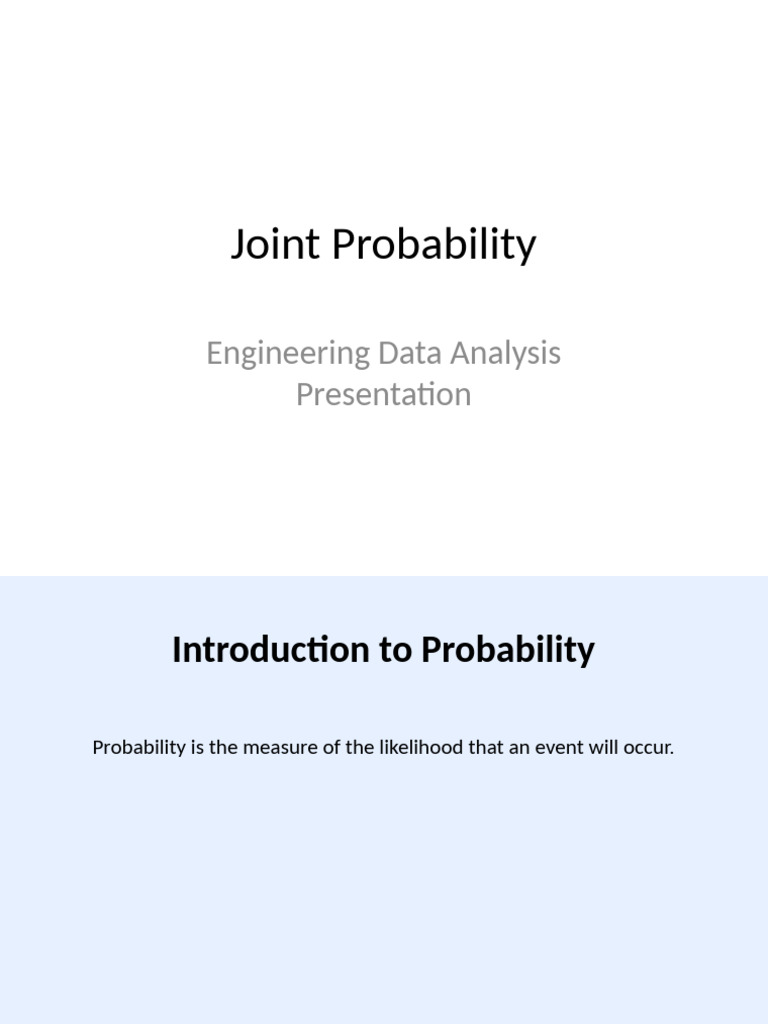 Joint Probability

Engineering Data Analysis Presentation

Introduction to Probability

Probability is the measure of the likelihood that an event will occur.